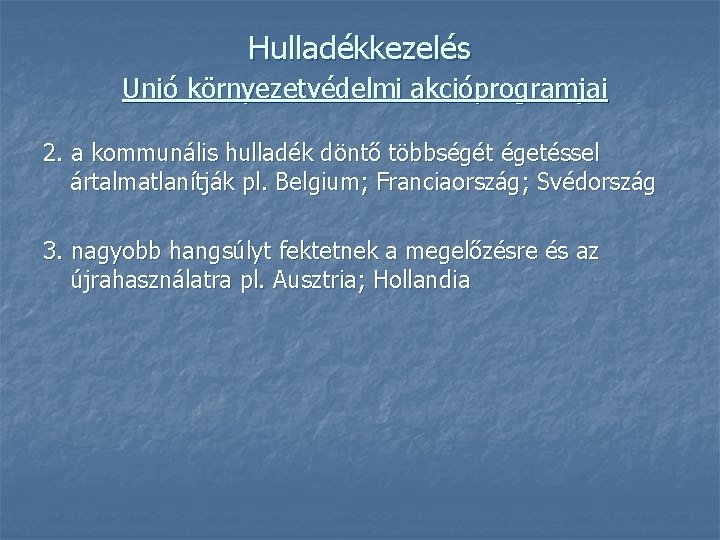 Hulladékkezelés
Unió környezetvédelmi akcióprogramjai

2. a kommunális hulladék döntő többségét égetéssel ártalmatlanítják pl. Belgium; Franciaország; Svédország

3. nagyobb hangsúlyt fektetnek a megelőzésre és az újrahasználatra pl. Ausztria; Hollandia